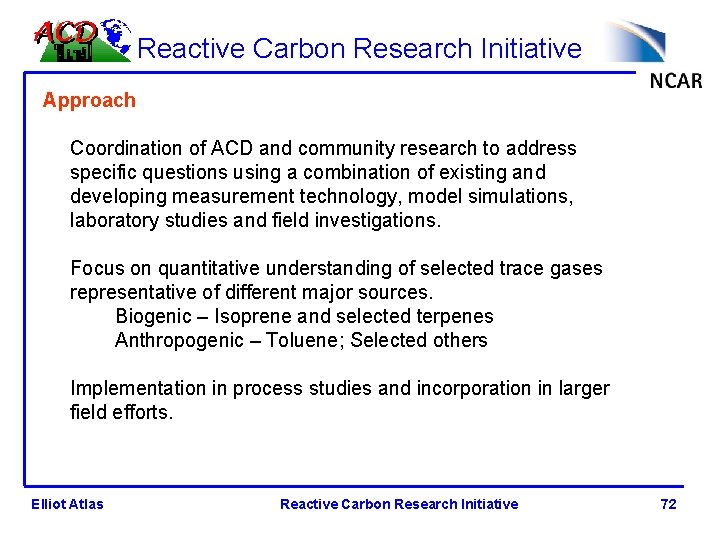 ACD

Reactive Carbon Research Initiative

NCAR

Approach

Coordination of ACD and community research to address specific questions using a combination of existing and developing measurement technology, model simulations, laboratory studies and field investigations.

Focus on quantitative understanding of selected trace gases representative of different major sources.

Biogenic – Isoprene and selected terpenes
Anthropogenic – Toluene; Selected others

Implementation in process studies and incorporation in larger field efforts.

Elliot Atlas Reactive Carbon Research Initiative 72